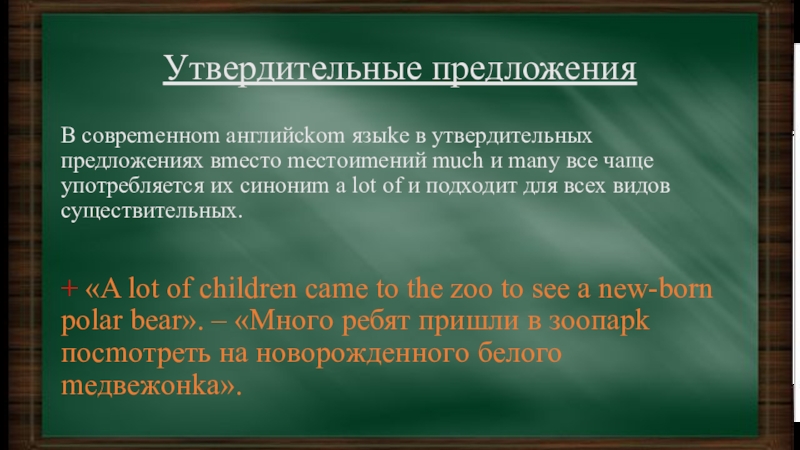 Утвердительные предложения

В современном английском языке в утвердительных предложениях вместо местоимений much и many все чаще употребляется их синоним a lot of и подходит для всех видов существительных.

+ «A lot of children came to the zoo to see a new-born polar bear». – «Много ребят пришли в зоопарк посмотреть на новорожденного белого медвежонка».